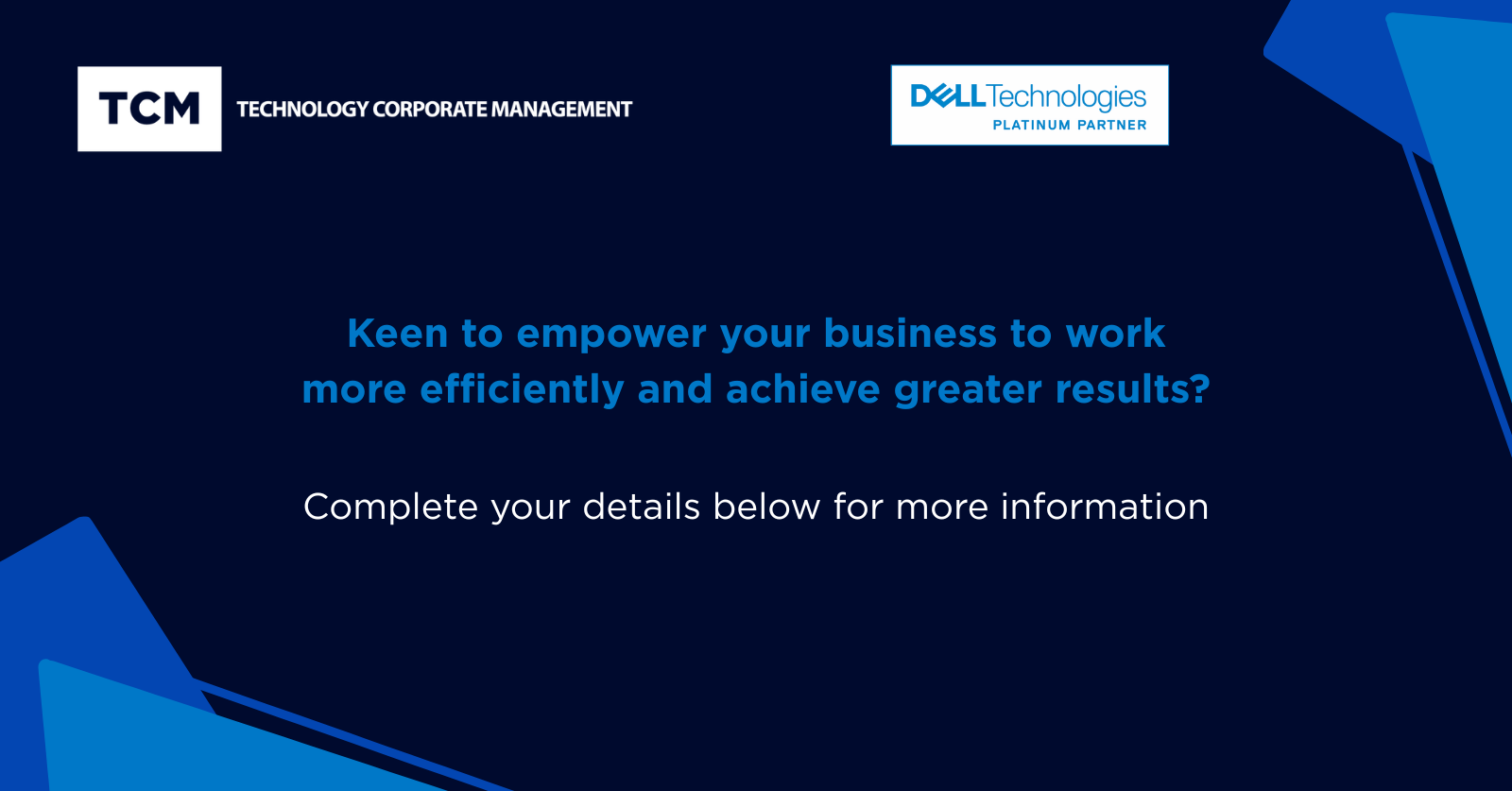 TCM TECHNOLOGY CORPORATE MANAGEMENT

DELL Technologies
PLATINUM PARTNER

Keen to empower your business to work more efficiently and achieve greater results?

Complete your details below for more information